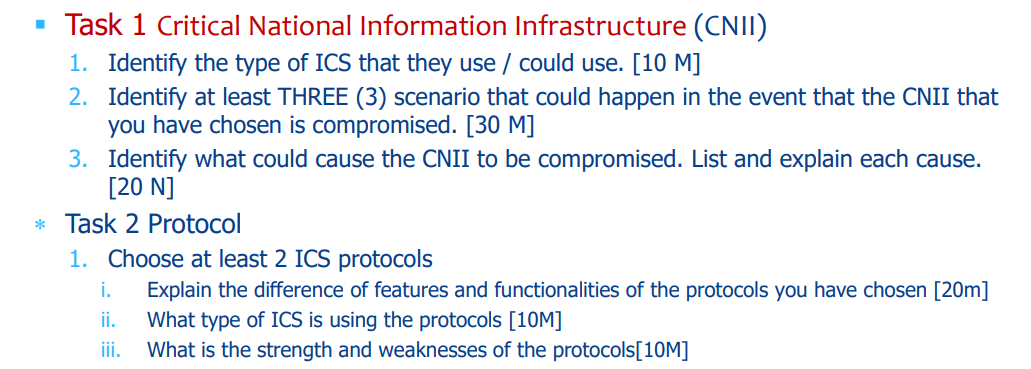 ▪ Task 1 Critical National Information Infrastructure (CNII)
1. Identify the type of ICS that they use / could use. [10 M]
2. Identify at least THREE (3) scenario that could happen in the event that the CNII that you have chosen is compromised. [30 M]
3. Identify what could cause the CNII to be compromised. List and explain each cause. [20 N]

* Task 2 Protocol
1. Choose at least 2 ICS protocols
i. Explain the difference of features and functionalities of the protocols you have chosen [20m]
ii. What type of ICS is using the protocols [10M]
iii. What is the strength and weaknesses of the protocols[10M]